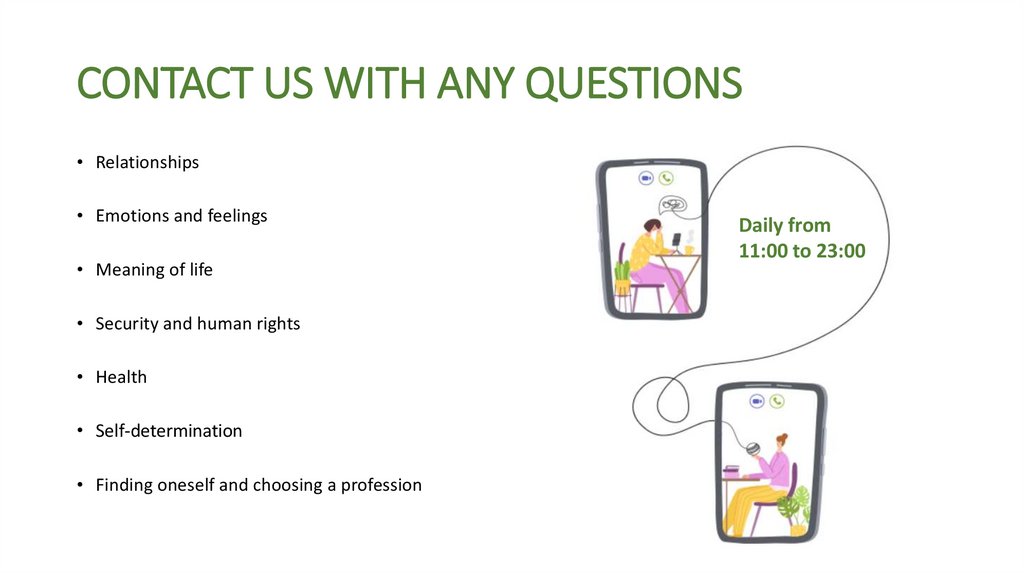 CONTACT US WITH ANY QUESTIONS

• Relationships

• Emotions and feelings

• Meaning of life

• Security and human rights

• Health

• Self-determination

• Finding oneself and choosing a profession

Daily from
11:00 to 23:00